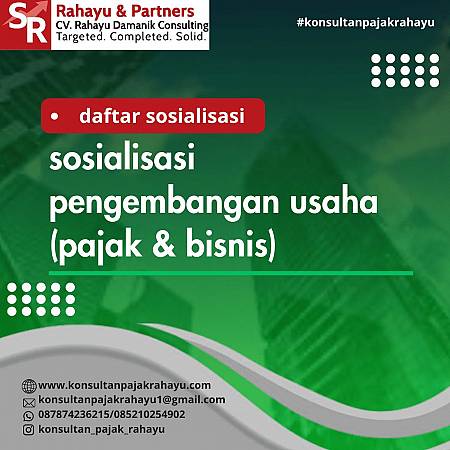 SR Rahayu & Partners
CV. Rahayu Damanik Consulting
Targeted. Completed. Solid.

#konsultanpajakrahayu

• daftar sosialisasi

sosialisasi pengembangan usaha (pajak & bisnis)

www.konsultanpajakrahayu.com
konsultanpajakrahayu1@gmail.com
087874236215/085210254902
konsultan_pajak_rahayu